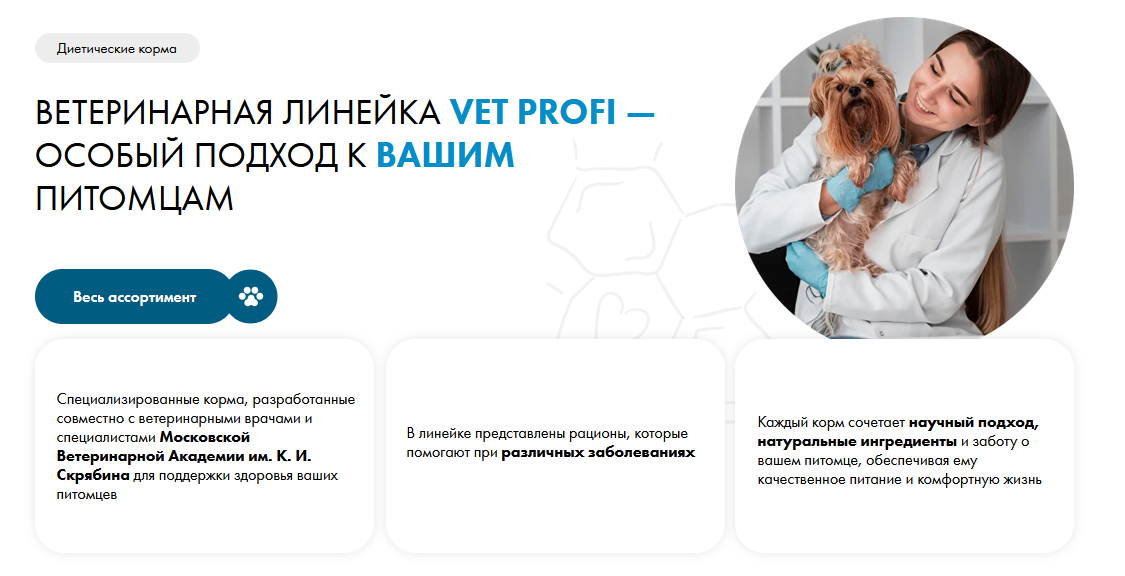 Диетические корма

ВЕТЕРИНАРНАЯ ЛИНЕЙКА VET PROFI — ОСОБЫЙ ПОДХОД К ВАШИМ ПИТОМЦАМ

Весь ассортимент

Специализированные корма, разработанные совместно с ветеринарными врачами и специалистами Московской Ветеринарной Академии им. К. И. Скрябина для поддержки здоровья ваших питомцев

В линейке представлены рационы, которые помогают при различных заболеваниях

Каждый корм сочетает научный подход, натуральные ингредиенты и заботу о вашем питомце, обеспечивая ему качественное питание и комфортную жизнь